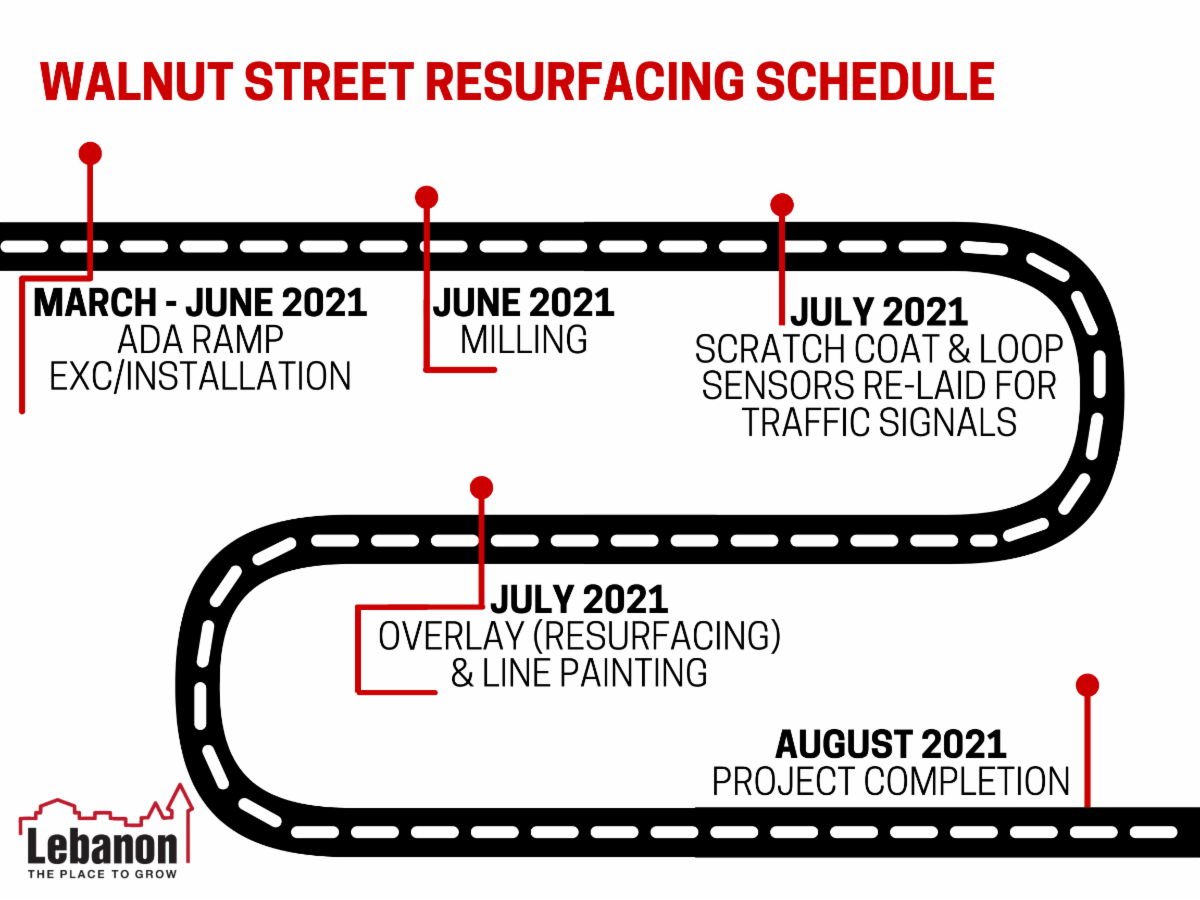 WALNUT STREET RESURFACING SCHEDULE

MARCH - JUNE 2021
ADA RAMP EXC/INSTALLATION

JUNE 2021
MILLING

JULY 2021
SCRATCH COAT & LOOP SENSORS RE-LAID FOR TRAFFIC SIGNALS

JULY 2021
OVERLAY (RESURFACING) & LINE PAINTING

AUGUST 2021
PROJECT COMPLETION

Lebanon
THE PLACE TO GROW